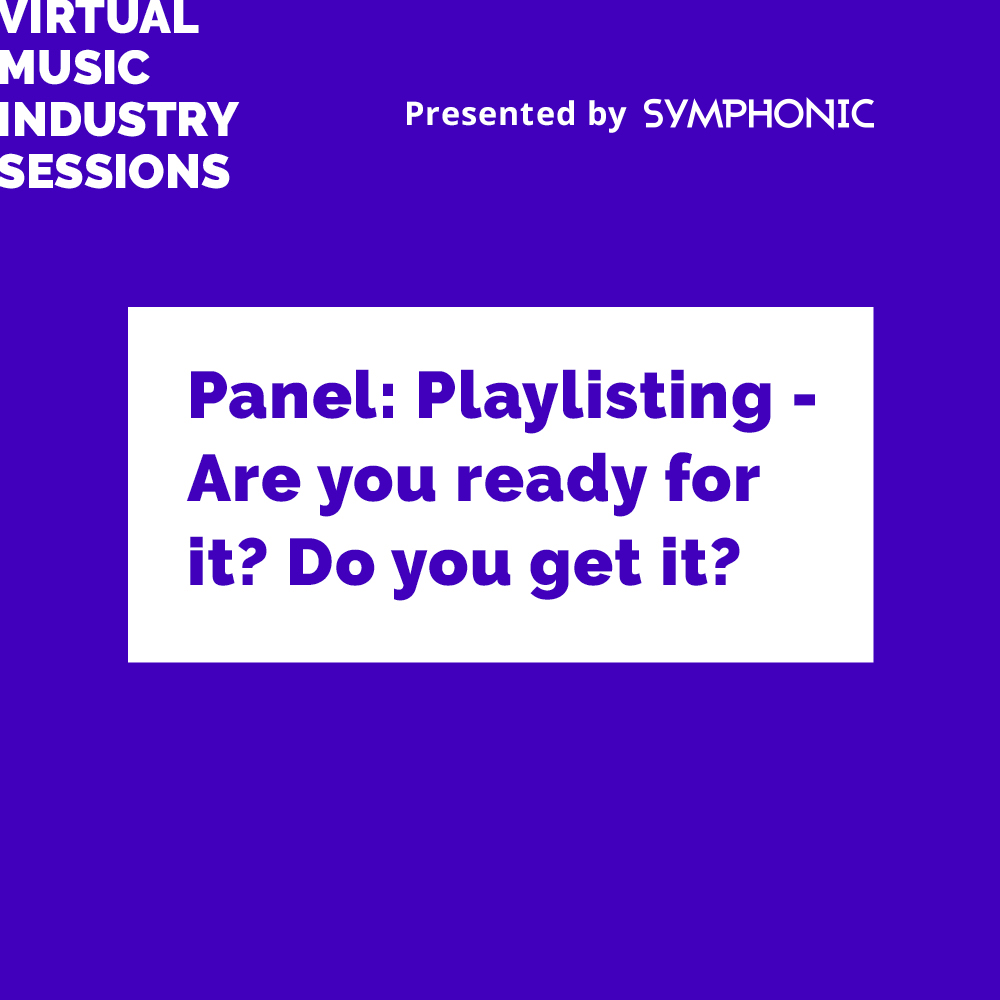 VIRTUAL MUSIC INDUSTRY SESSIONS

Presented by SYMPHONIC

Panel: Playlisting - Are you ready for it? Do you get it?